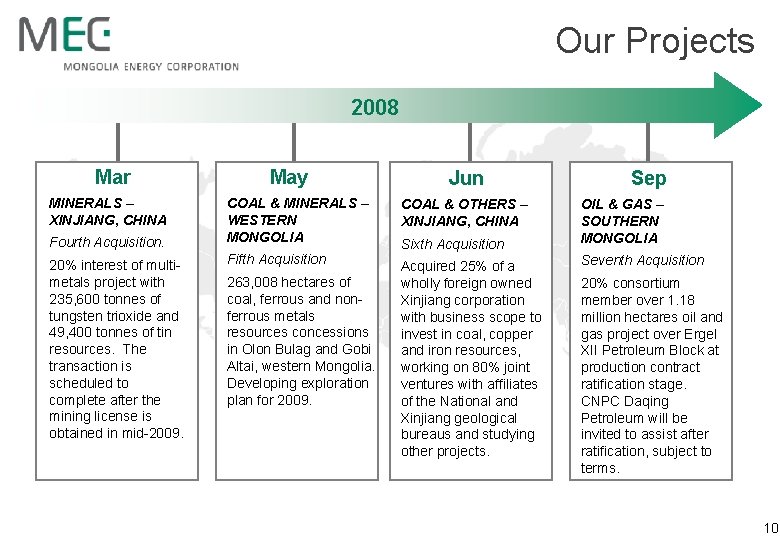 MEC
MONGOLIA ENERGY CORPORATION

Our Projects

2008

Mar

MINERALS – XINJIANG, CHINA

Fourth Acquisition.

20% interest of multi-metals project with 235,600 tonnes of tungsten trioxide and 49,400 tonnes of tin resources. The transaction is scheduled to complete after the mining license is obtained in mid-2009.

May

COAL & MINERALS – WESTERN MONGOLIA

Fifth Acquisition

263,008 hectares of coal, ferrous and non-ferrous metals resources concessions in Olon Bulag and Gobi Altai, western Mongolia. Developing exploration plan for 2009.

Jun

COAL & OTHERS – XINJIANG, CHINA

Sixth Acquisition

Acquired 25% of a wholly foreign owned Xinjiang corporation with business scope to invest in coal, copper and iron resources, working on 80% joint ventures with affiliates of the National and Xinjiang geological bureaus and studying other projects.

Sep

OIL & GAS – SOUTHERN MONGOLIA

Seventh Acquisition

20% consortium member over 1.18 million hectares oil and gas project over Ergel XII Petroleum Block at production contract ratification stage. CNPC Daqing Petroleum will be invited to assist after ratification, subject to terms.

10